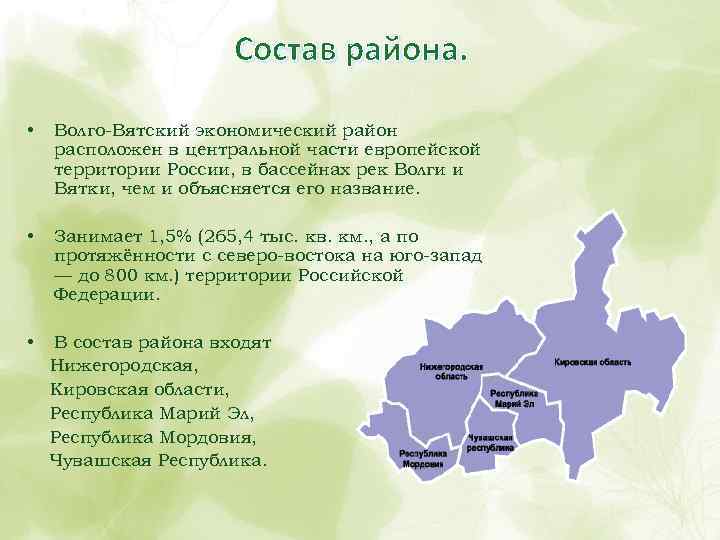 Состав района.

• Волго-Вятский экономический район расположен в центральной части европейской территории России, в бассейнах рек Волги и Вятки, чем и объясняется его название.

• Занимает 1,5% (265,4 тыс. кв. км., а по протяжённости с северо-востока на юго-запад — до 800 км.) территории Российской Федерации.

• В состав района входят
Нижегородская,
Кировская области,
Республика Марий Эл,
Республика Мордовия,
Чувашская Республика.

Нижегородская область

Кировская область

Республика Марий Эл

Чувашская республика

Республика Мордовия